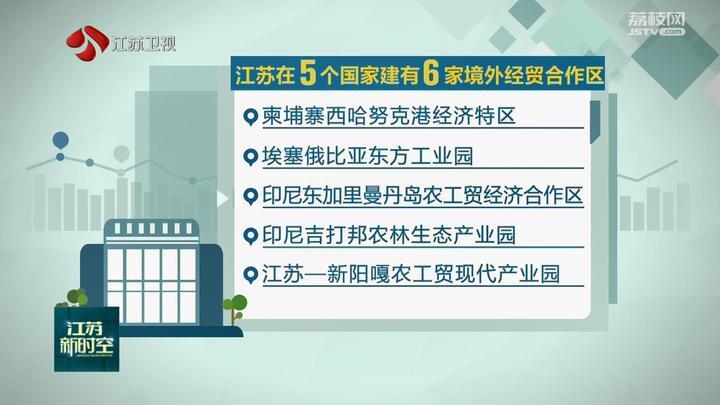 江苏卫视

荔枝网
JSTV.com

江苏在5个国家建有6家境外经贸合作区

柬埔寨西哈努克港经济特区

埃塞俄比亚东方工业园

印尼东加里曼丹岛农工贸经济合作区

印尼吉打邦农林生态产业园

江苏—新阳嘎农工贸现代产业园

江苏新时空